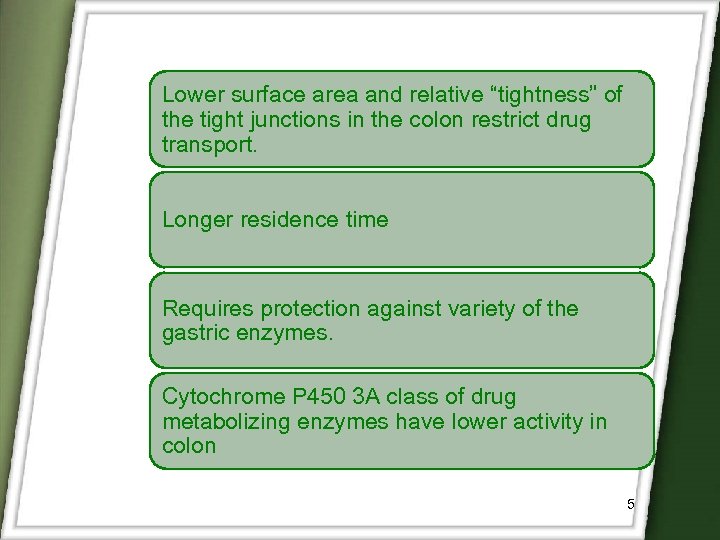 Lower surface area and relative “tightness” of the tight junctions in the colon restrict drug transport.

Longer residence time

Requires protection against variety of the gastric enzymes.

Cytochrome P450 3A class of drug metabolizing enzymes have lower activity in colon

5